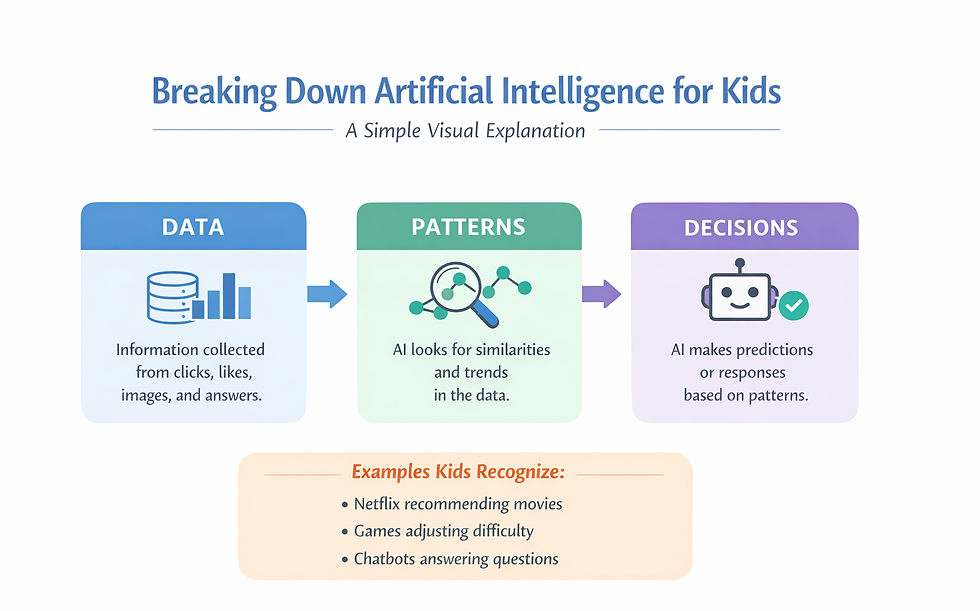 Breaking Down Artificial Intelligence for Kids

A Simple Visual Explanation

DATA

Information collected from clicks, likes, images, and answers.

PATTERNS

AI looks for similarities and trends in the data.

DECISIONS

AI makes predictions or responses based on patterns.

Examples Kids Recognize:

• Netflix recommending movies
• Games adjusting difficulty
• Chatbots answering questions